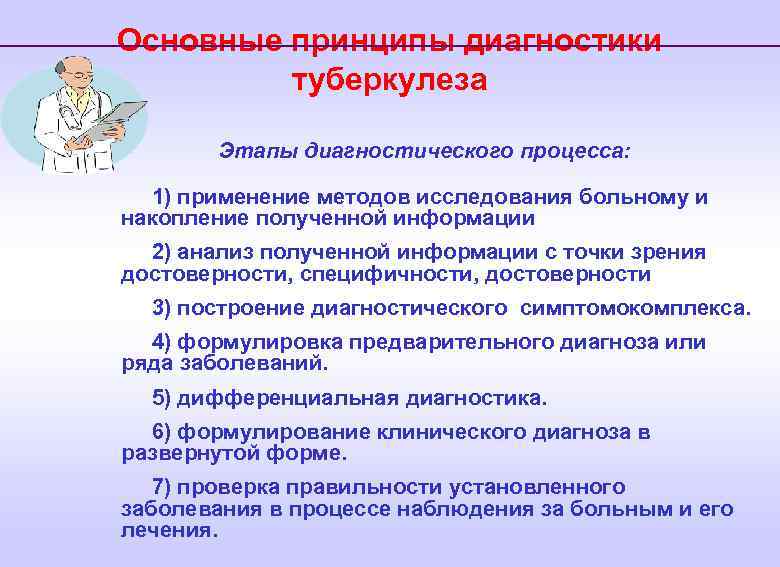 Основные принципы диагностики туберкулеза

Этапы диагностического процесса:

1) применение методов исследования больному и накопление полученной информации

2) анализ полученной информации с точки зрения достоверности, специфичности, достоверности

3) построение диагностического симптомокомплекса.

4) формулировка предварительного диагноза или ряда заболеваний.

5) дифференциальная диагностика.

6) формулирование клинического диагноза в развернутой форме.

7) проверка правильности установленного заболевания в процессе наблюдения за больным и его лечения.